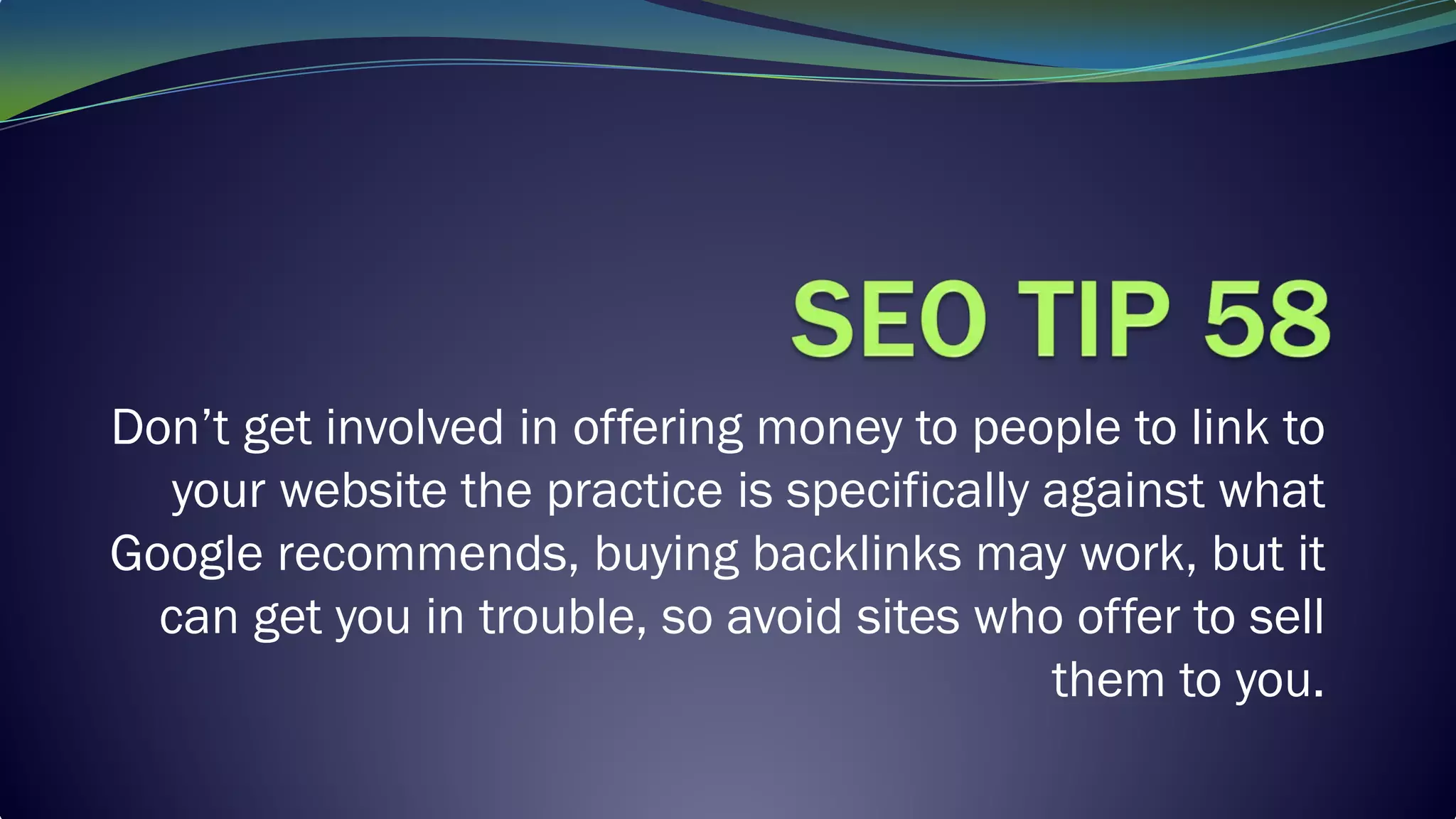 SEO TIP 58

Don’t get involved in offering money to people to link to your website the practice is specifically against what Google recommends, buying backlinks may work, but it can get you in trouble, so avoid sites who offer to sell them to you.